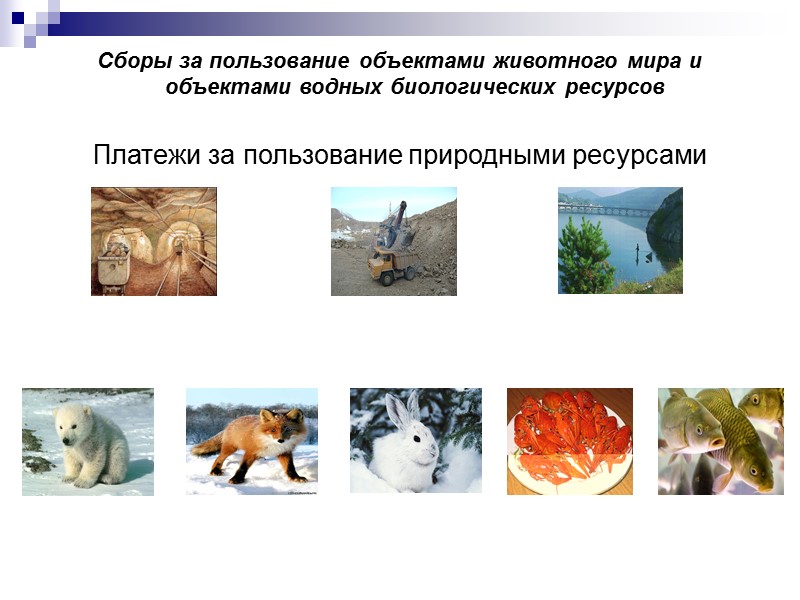 Сборы за пользование объектами животного мира и объектами водных биологических ресурсов

Платежи за пользование природными ресурсами